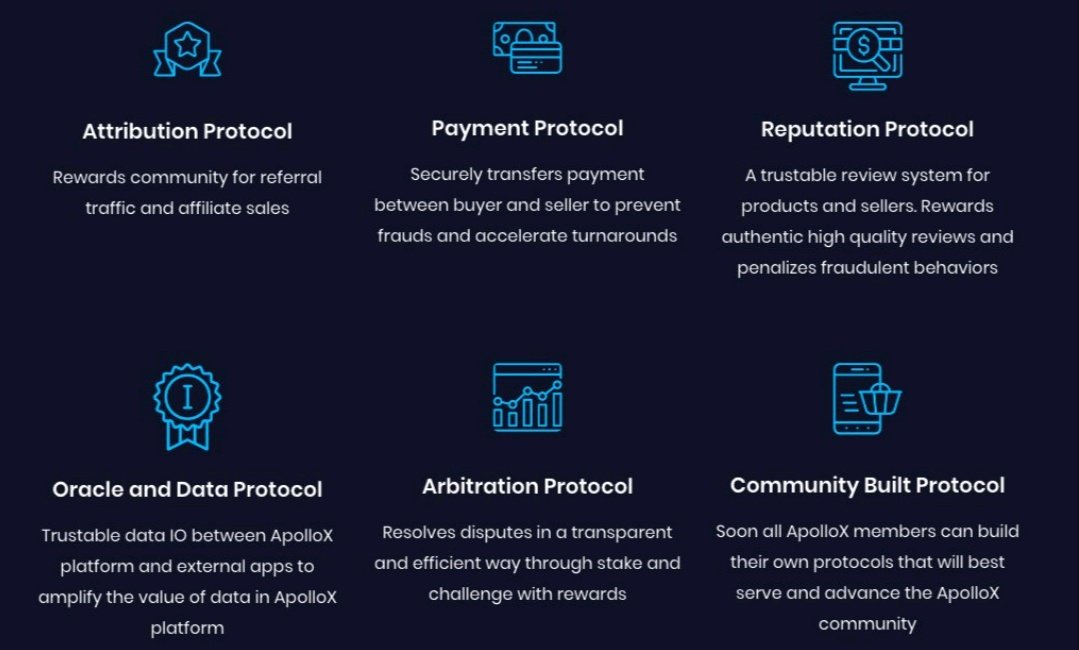 Attribution Protocol

Rewards community for referral traffic and affiliate sales

Payment Protocol

Securely transfers payment between buyer and seller to prevent frauds and accelerate turnarounds

Reputation Protocol

A trustable review system for products and sellers. Rewards authentic high quality reviews and penalizes fraudulent behaviors

Oracle and Data Protocol

Trustable data IO between ApolloX platform and external apps to amplify the value of data in ApolloX platform

Arbitration Protocol

Resolves disputes in a transparent and efficient way through stake and challenge with rewards

Community Built Protocol

Soon all ApolloX members can build their own protocols that will best serve and advance the ApolloX community